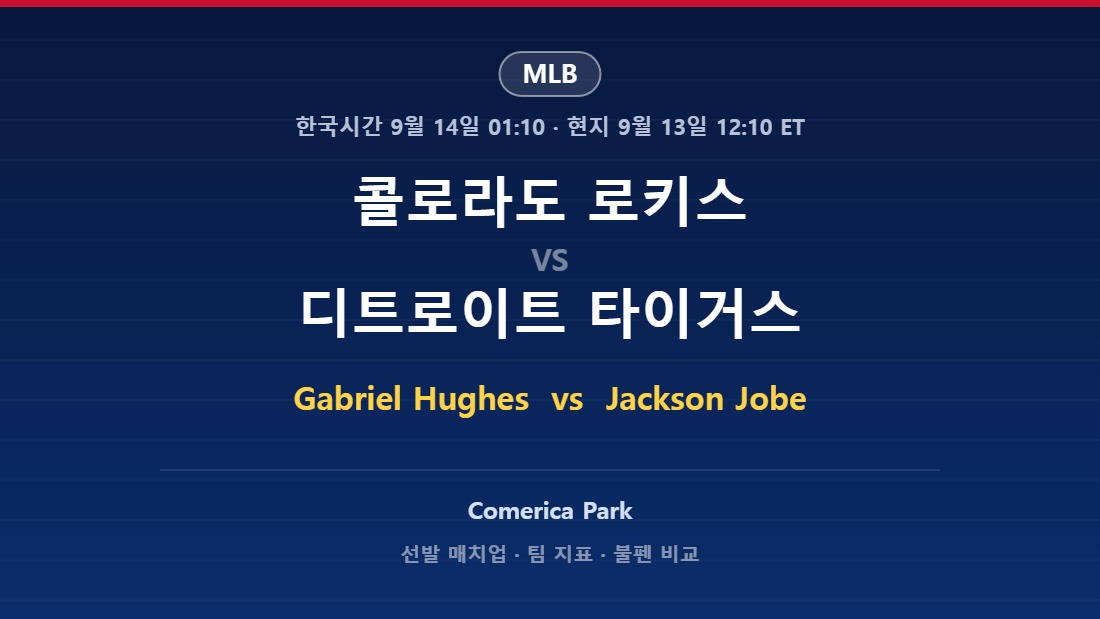 MLB

한국시간 9월 14일 01:10 · 현지 9월 13일 12:10 ET

콜로라도 로키스

VS

디트로이트 타이거스

Gabriel Hughes vs Jackson Jobe

Comerica Park

선발 매치업 · 팀 지표 · 불펜 비교